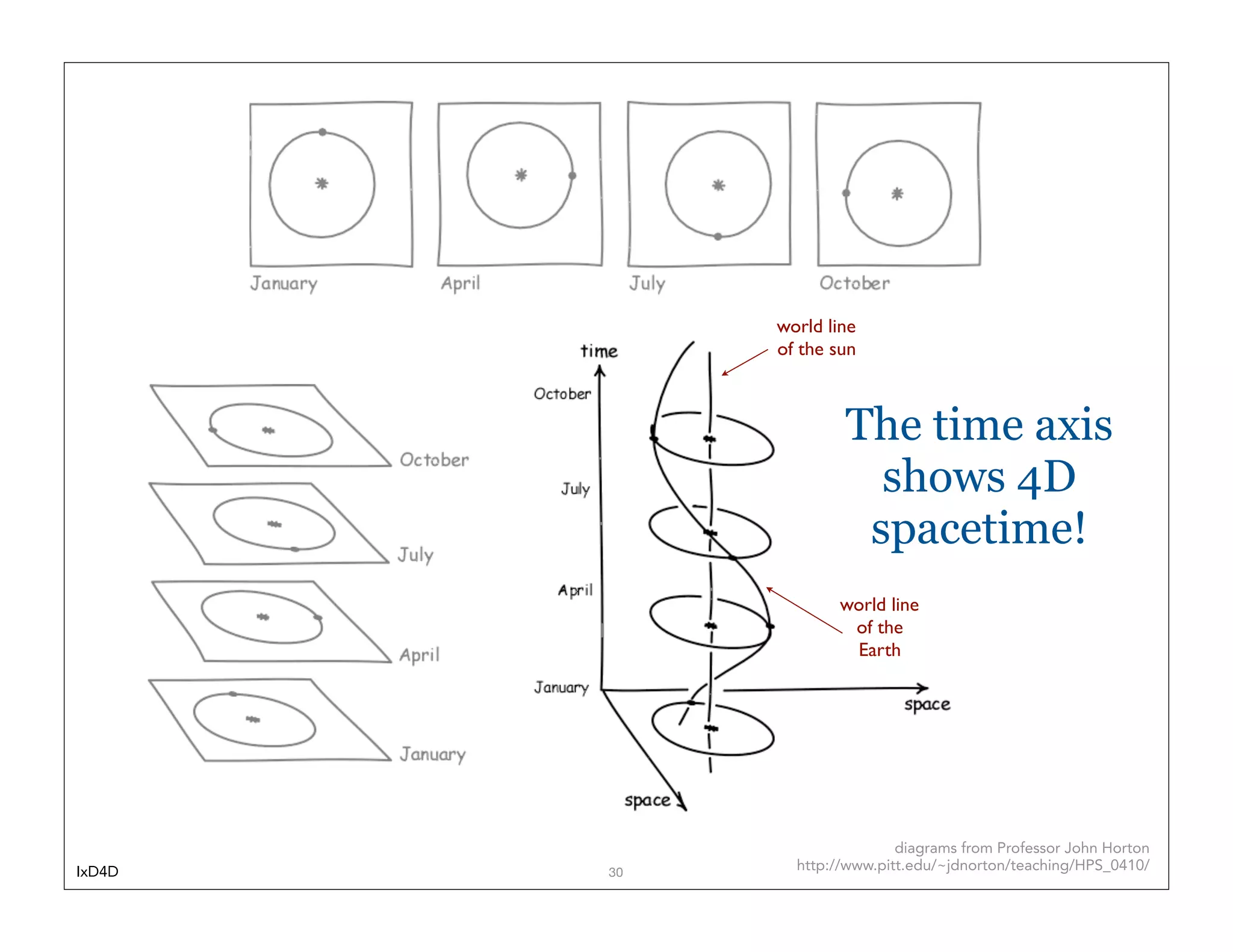 January
April
July
October

October
July
April
January

time
October
July
April
January
space
space

world line of the sun

world line of the Earth

The time axis shows 4D spacetime!

diagrams from Professor John Horton
http://www.pitt.edu/~jdnorton/teaching/HPS_0410/

IxD4D

30